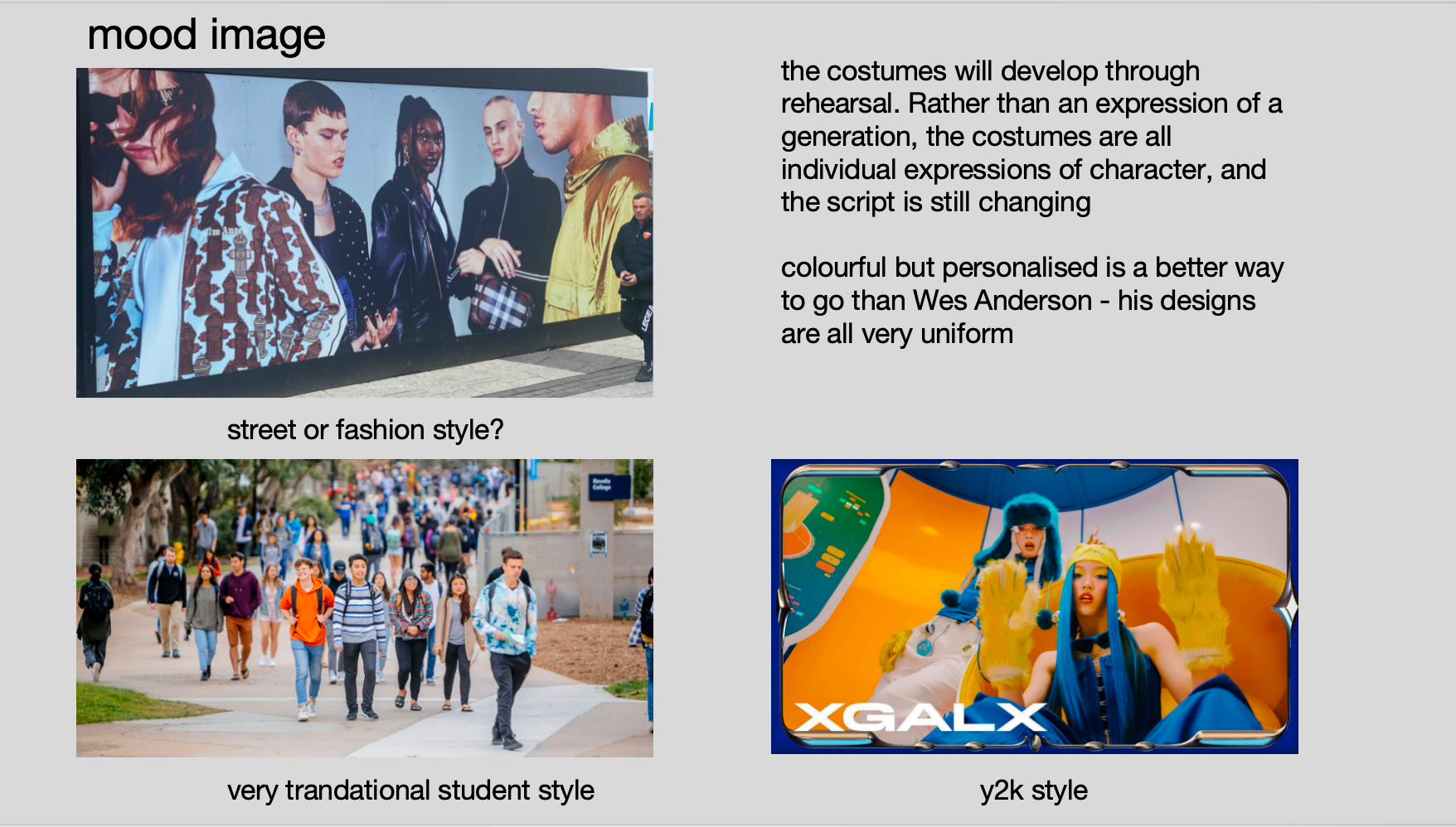 mood image

the costumes will develop through rehearsal. Rather than an expression of a generation, the costumes are all individual expressions of character, and the script is still changing

colourful but personalised is a better way to go than Wes Anderson - his designs are all very uniform

street or fashion style?

XGALX

very trandational student style

y2k style